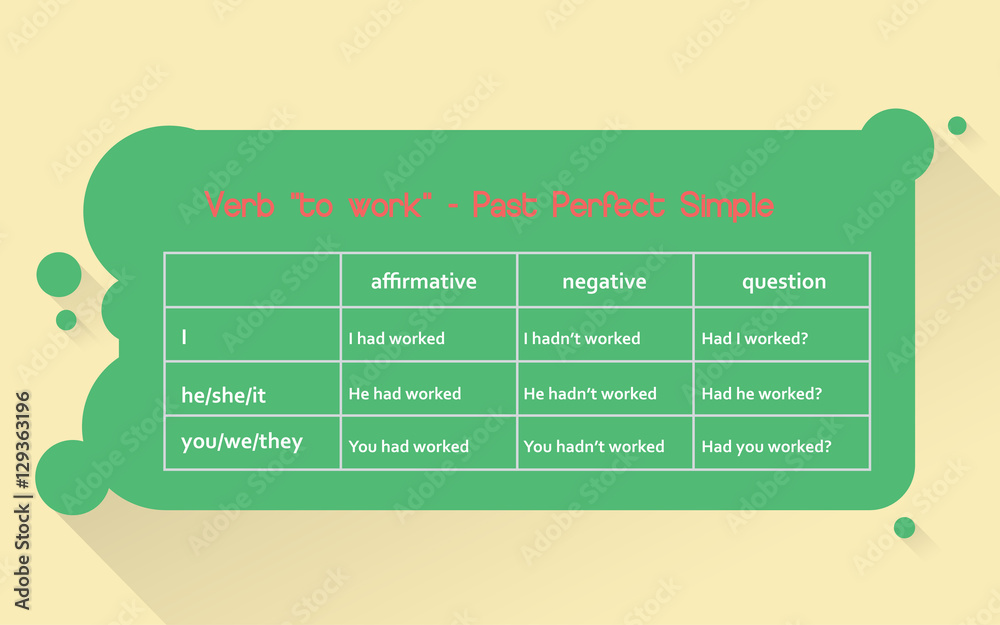 Verb "to work" - Past Perfect Simple

| | affirmative | negative | question |
|---|---|---|---|
| I | I had worked | I hadn't worked | Had I worked? |
| he/she/it | He had worked | He hadn't worked | Had he worked? |
| you/we/they | You had worked | You hadn't worked | Had you worked? |

Adobe Stock | #129363196